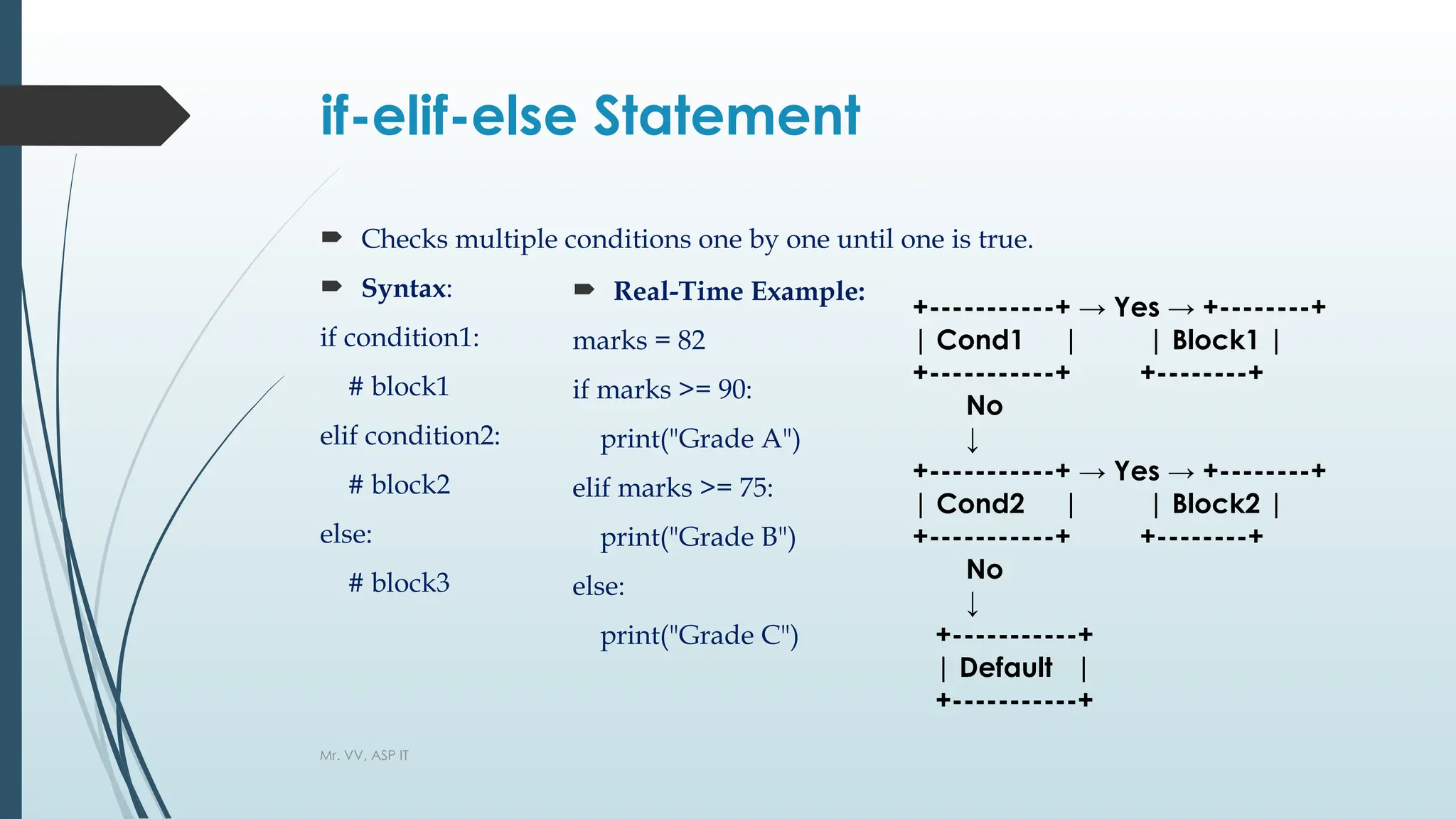 if-elif-else Statement

Checks multiple conditions one by one until one is true.

Syntax:

if condition1:
    # block1
elif condition2:
    # block2
else:
    # block3

Real-Time Example:

marks = 82
if marks >= 90:
    print("Grade A")
elif marks >= 75:
    print("Grade B")
else:
    print("Grade C")

+-----------+ → Yes → +--------+
| Cond1 |  | Block1 |
+-----------+  +--------+
No
↓
+-----------+ → Yes → +--------+
| Cond2 |  | Block2 |
+-----------+  +--------+
No
↓
+-----------+
| Default |
+-----------+

Mr. VV, ASP IT